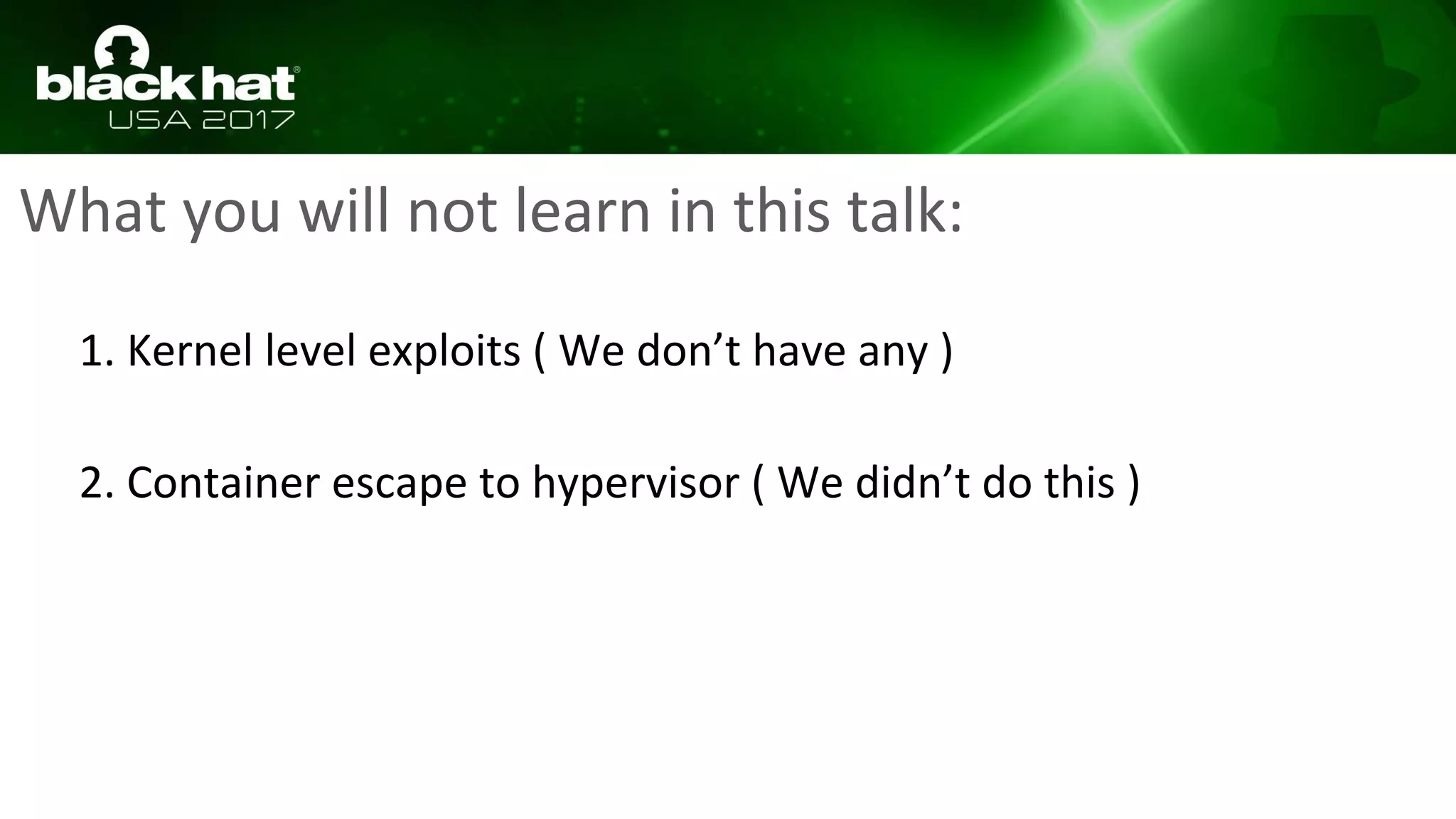 black hat®
USA 2017

What you will not learn in this talk:

1. Kernel level exploits ( We don’t have any )

2. Container escape to hypervisor ( We didn’t do this )